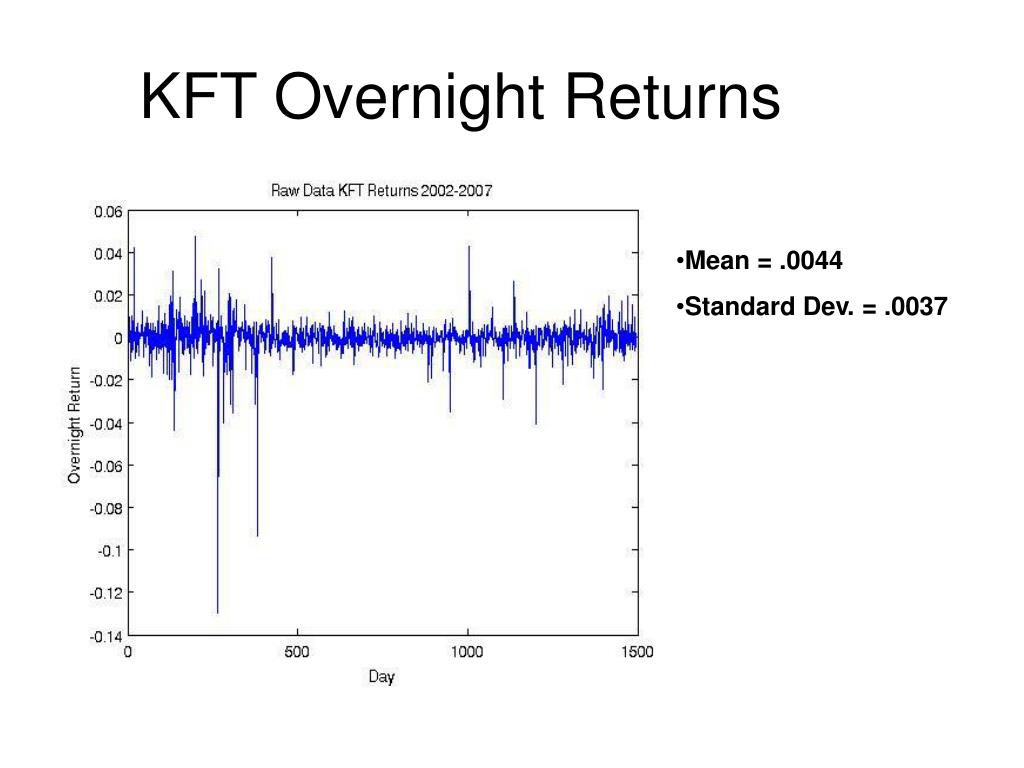 KFT Overnight Returns

Raw Data KFT Returns 2002-2007

0.06
0.04
0.02
0
-0.02
-0.04
-0.06
-0.08
-0.1
-0.12
-0.14

Overnight Return

0
500
1000
1500

Day

•Mean = .0044

•Standard Dev. = .0037